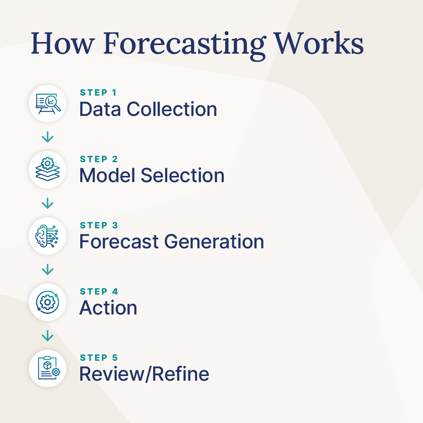 How Forecasting Works

STEP 1
Data Collection

STEP 2
Model Selection

STEP 3
Forecast Generation

STEP 4
Action

STEP 5
Review/Refine